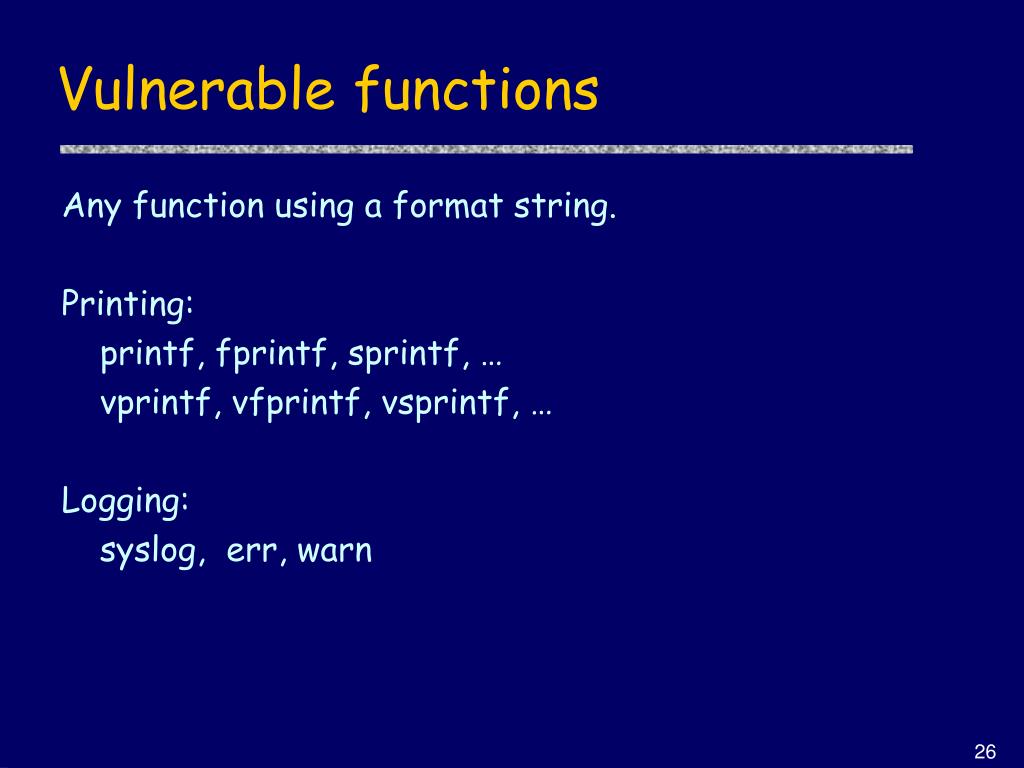 Vulnerable functions

Any function using a format string.

Printing:
printf, fprintf, sprintf, …
vprintf, vfprintf, vsprintf, …

Logging:
syslog, err, warn

26